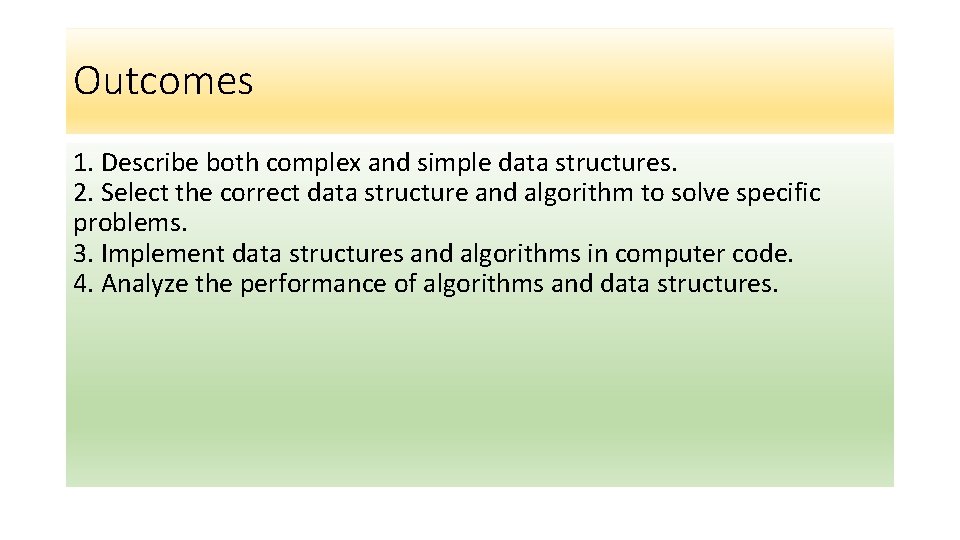 Outcomes

1. Describe both complex and simple data structures.
2. Select the correct data structure and algorithm to solve specific problems.
3. Implement data structures and algorithms in computer code.
4. Analyze the performance of algorithms and data structures.